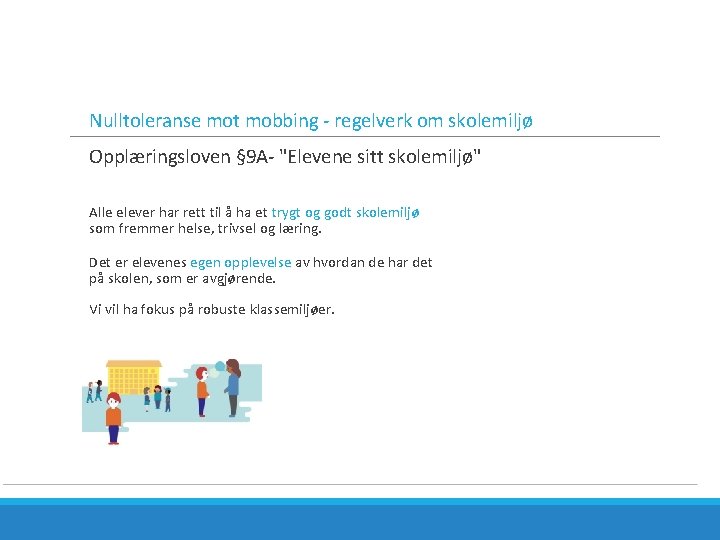 Nulltoleranse mot mobbing - regelverk om skolemiljø

Opplæringsloven §9A- "Elevene sitt skolemiljø"

Alle elever har rett til å ha et trygt og godt skolemiljø som fremmer helse, trivsel og læring.

Det er elevenes egen opplevelse av hvordan de har det på skolen, som er avgjørende.

Vi vil ha fokus på robuste klassemiljøer.